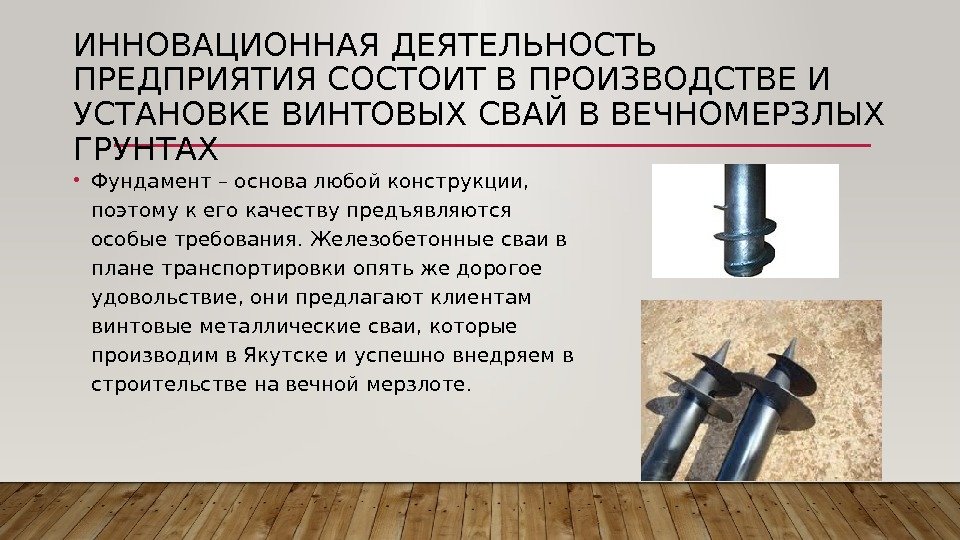 ИННОВАЦИОННАЯ ДЕЯТЕЛЬНОСТЬ ПРЕДПРИЯТИЯ СОСТОИТ В ПРОИЗВОДСТВЕ И УСТАНОВКЕ ВИНТОВЫХ СВАЙ В ВЕЧНОМЕРЗЛЫХ ГРУНТАХ

• Фундамент – основа любой конструкции, поэтому к его качеству предъявляются особые требования. Железобетонные сваи в плане транспортировки опять же дорогое удовольствие, они предлагают клиентам винтовые металлические сваи, которые производим в Якутске и успешно внедряем в строительстве на вечной мерзлоте.